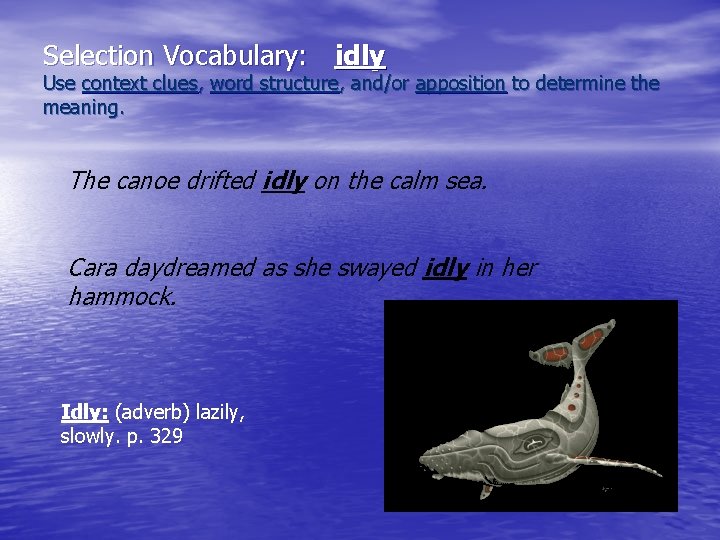 Selection Vocabulary: idly
Use context clues, word structure, and/or apposition to determine the meaning.

The canoe drifted idly on the calm sea.

Cara daydreamed as she swayed idly in her hammock.

Idly: (adverb) lazily, slowly. p. 329